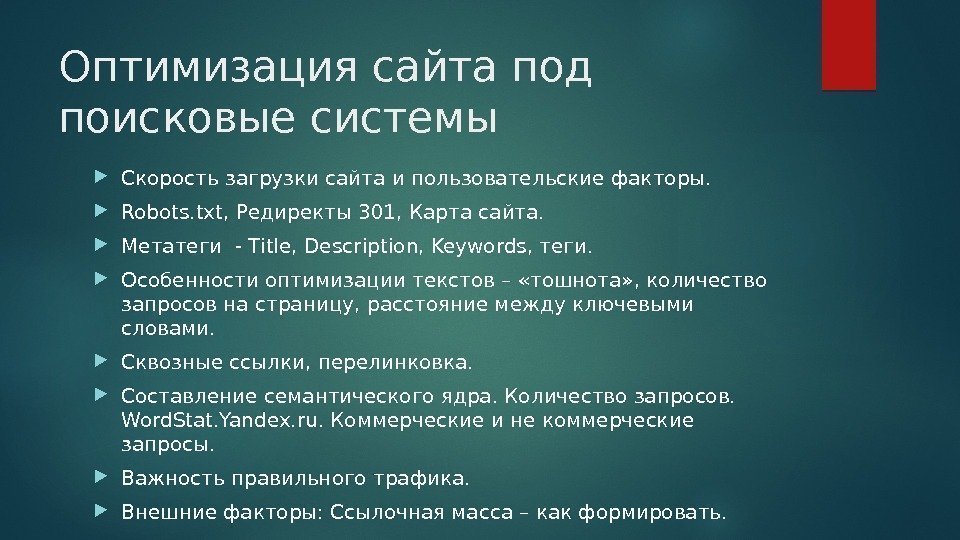 Оптимизация сайта под поисковые системы

Скорость загрузки сайта и пользовательские факторы.

Robots.txt, Редиректы 301, Карта сайта.

Метатеги - Title, Description, Keywords, теги.

Особенности оптимизации текстов – «тошнота», количество запросов на страницу, расстояние между ключевыми словами.

Сквозные ссылки, перелинковка.

Составление семантического ядра. Количество запросов. WordStat.Yandex.ru. Коммерческие и не коммерческие запросы.

Важность правильного трафика.

Внешние факторы: Ссылочная масса – как формировать.